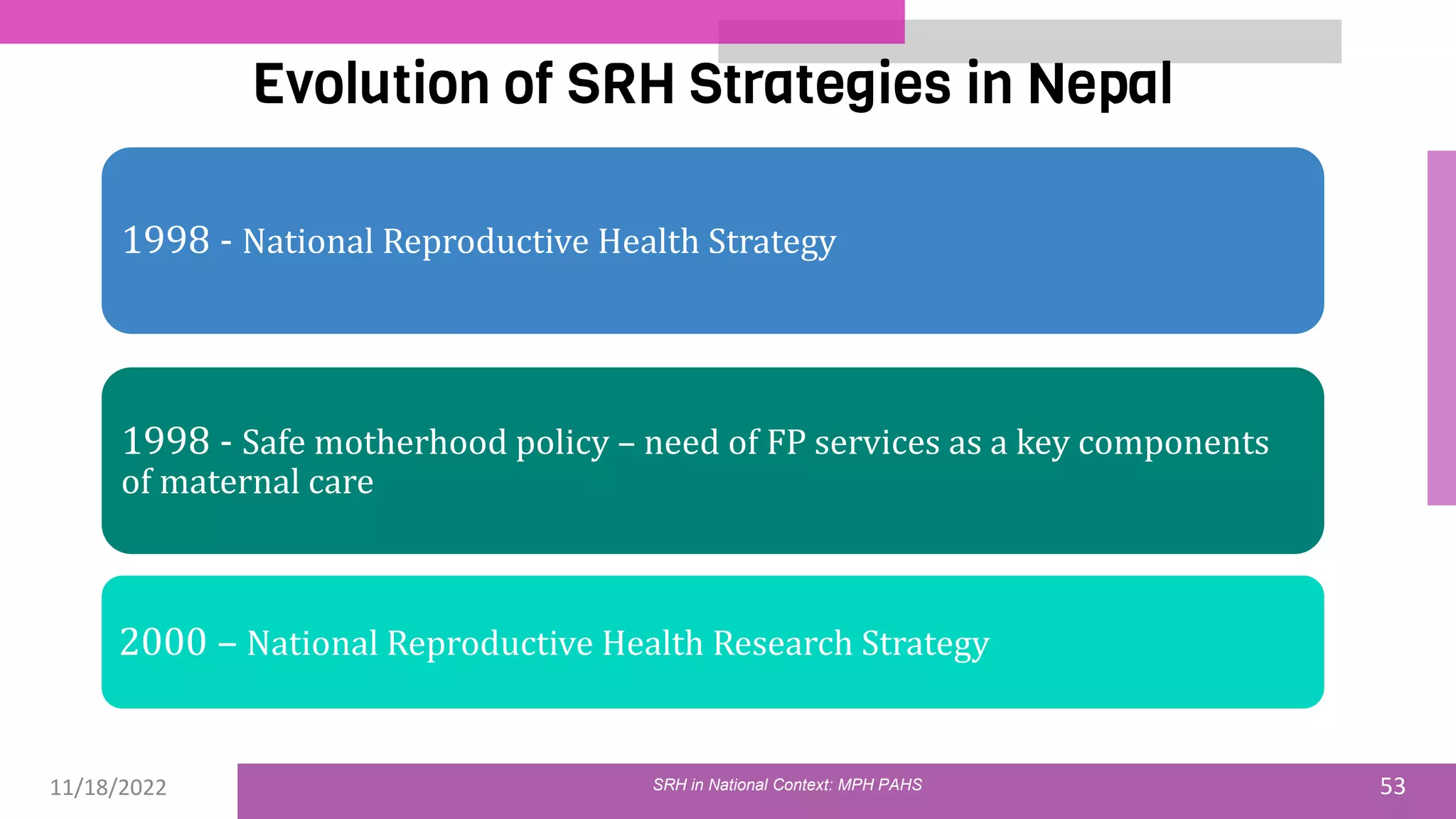 Evolution of SRH Strategies in Nepal

1998 - National Reproductive Health Strategy

1998 - Safe motherhood policy – need of FP services as a key components of maternal care

2000 – National Reproductive Health Research Strategy

11/18/2022

SRH in National Context: MPH PAHS

53